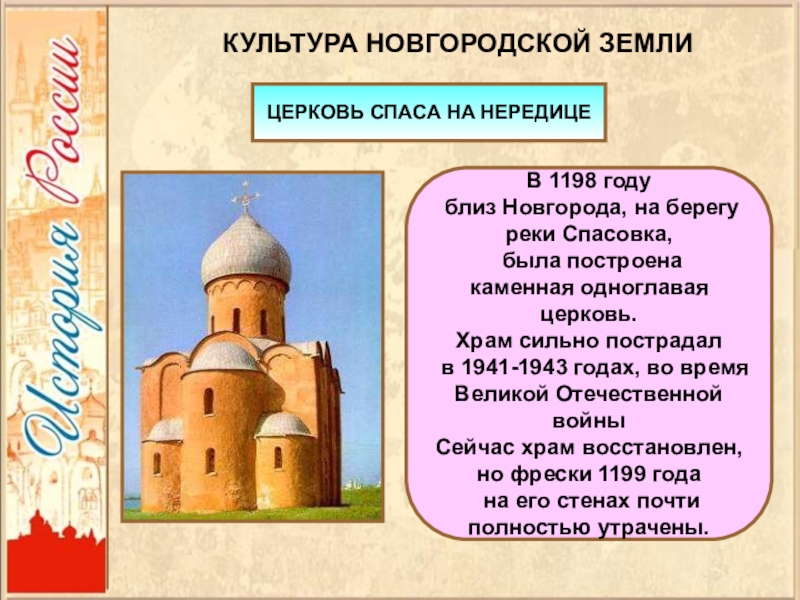 История России

КУЛЬТУРА НОВГОРОДСКОЙ ЗЕМЛИ

ЦЕРКОВЬ СПАСА НА НЕРЕДИЦЕ

В 1198 году близ Новгорода, на берегу реки Спасовка, была построена каменная одноглавая церковь.
Храм сильно пострадал в 1941-1943 годах, во время Великой Отечественной войны
Сейчас храм восстановлен, но фрески 1199 года на его стенах почти полностью утрачены.